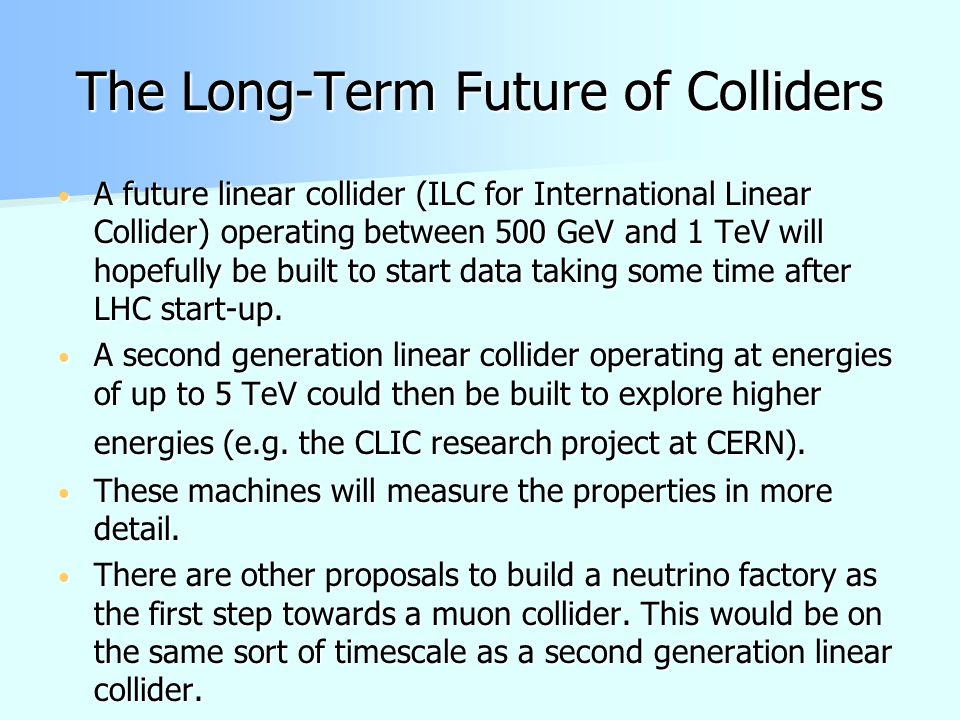 The Long-Term Future of Colliders

• A future linear collider (ILC for International Linear Collider) operating between 500 GeV and 1 TeV will hopefully be built to start data taking some time after LHC start-up.

• A second generation linear collider operating at energies of up to 5 TeV could then be built to explore higher energies (e.g. the CLIC research project at CERN).

• These machines will measure the properties in more detail.

• There are other proposals to build a neutrino factory as the first step towards a muon collider. This would be on the same sort of timescale as a second generation linear collider.